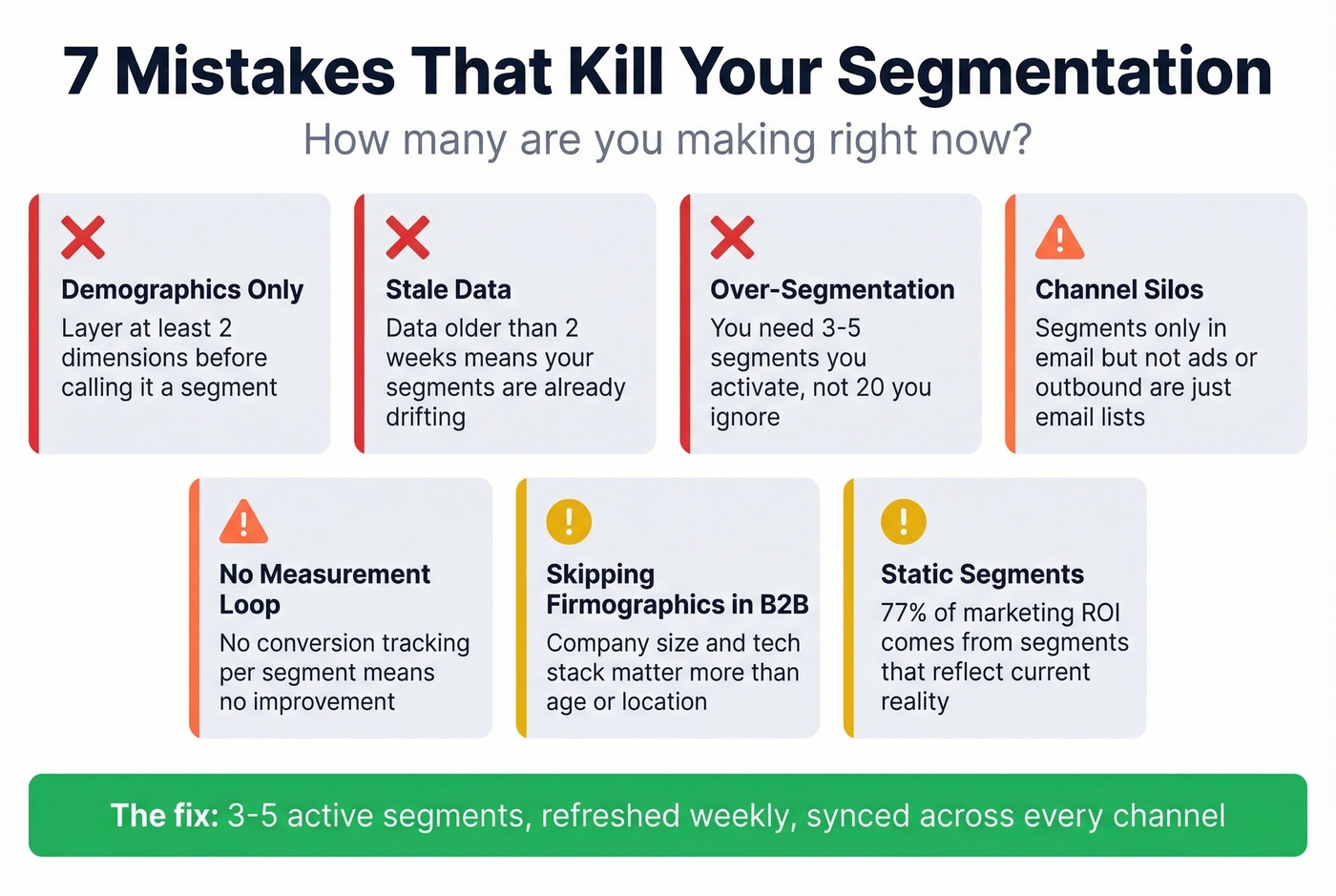 7 Mistakes That Kill Your Segmentation

How many are you making right now?

Demographics Only
Layer at least 2 dimensions before calling it a segment

Stale Data
Data older than 2 weeks means your segments are already drifting

Over-Segmentation
You need 3-5 segments you activate, not 20 you ignore

Channel Silos
Segments only in email but not ads or outbound are just email lists

No Measurement Loop
No conversion tracking per segment means no improvement

Skipping Firmographics in B2B
Company size and tech stack matter more than age or location

Static Segments
77% of marketing ROI comes from segments that reflect current reality

The fix: 3-5 active segments, refreshed weekly, synced across every channel